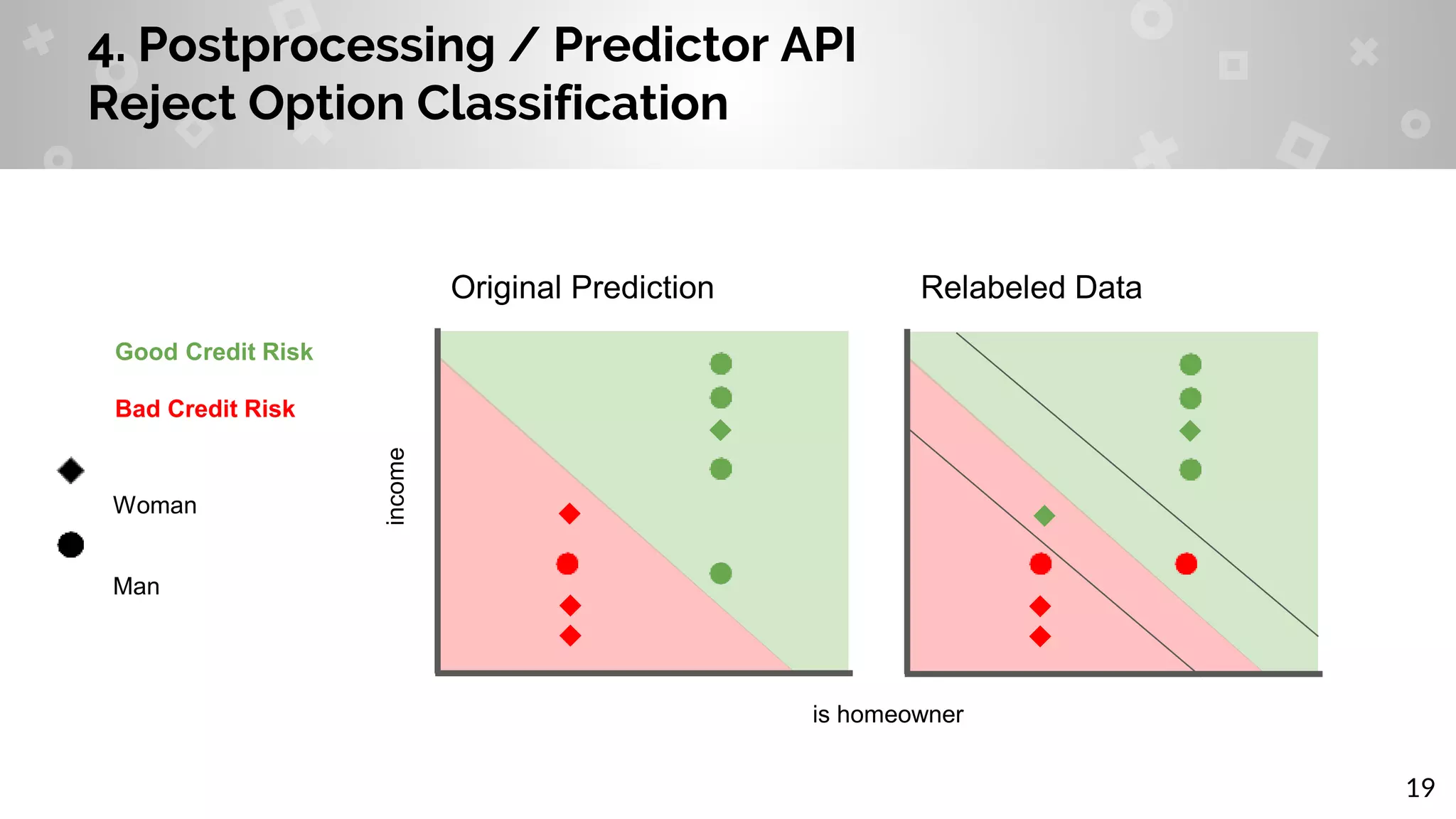 4. Postprocessing / Predictor API
Reject Option Classification

Good Credit Risk

Bad Credit Risk

Woman

Man

Original Prediction

Relabeled Data

income

is homeowner

19